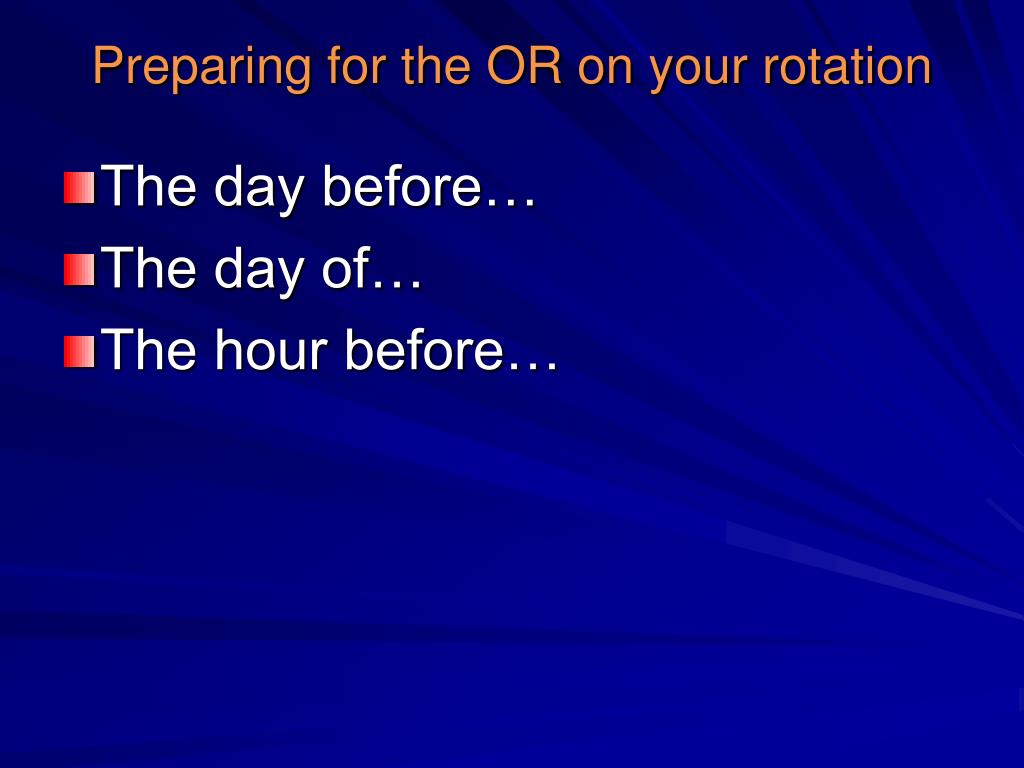 Preparing for the OR on your rotation

The day before…
The day of…
The hour before…